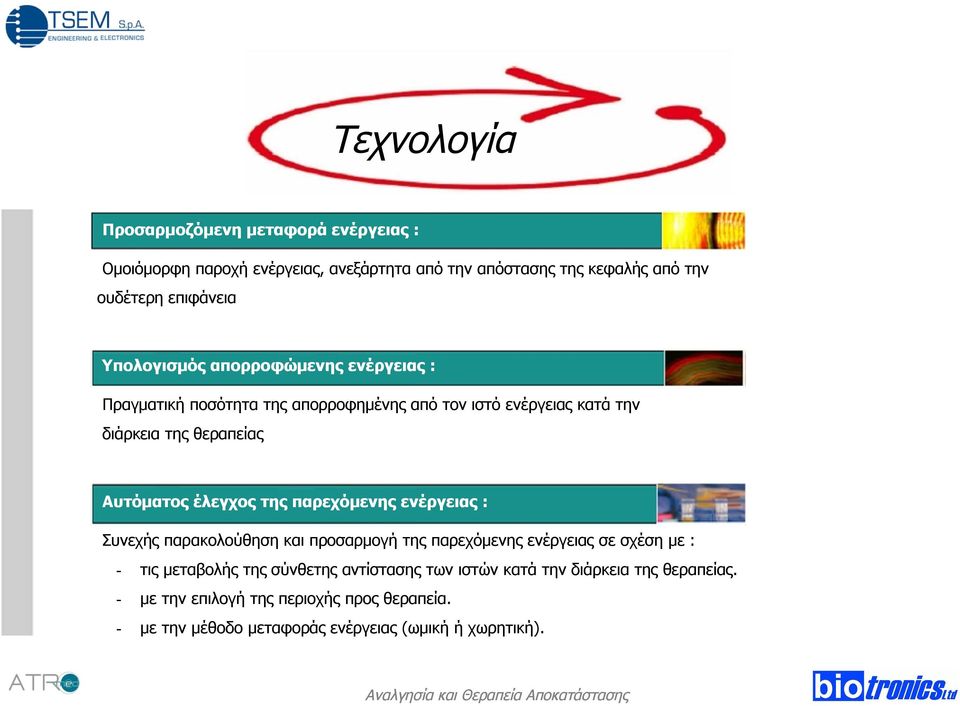 TSEM S.p.A.
ENGINEERING & ELECTRONICS

Τεχνολογία

Προσαρμοζόμενη μεταφορά ενέργειας :

Ομοιόμορφη παροχή ενέργειας, ανεξάρτητα από την απόστασης της κεφαλής από την ουδέτερη επιφάνεια

Υπολογισμός απορροφώμενης ενέργειας :

Πραγματική ποσότητα της απορροφημένης από τον ιστό ενέργειας κατά την διάρκεια της θεραπείας

Αυτόματος έλεγχος της παρεχόμενης ενέργειας :

Συνεχής παρακολούθηση και προσαρμογή της παρεχόμενης ενέργειας σε σχέση με :

- τις μεταβολής της σύνθετης αντίστασης των ιστών κατά την διάρκεια της θεραπείας.
- με την επιλογή της περιοχής προς θεραπεία.
- με την μέθοδο μεταφοράς ενέργειας (ωμική ή χωρητική).

ATRO

Αναλγησία και Θεραπεία Αποκατάστασης

biotronics ltd